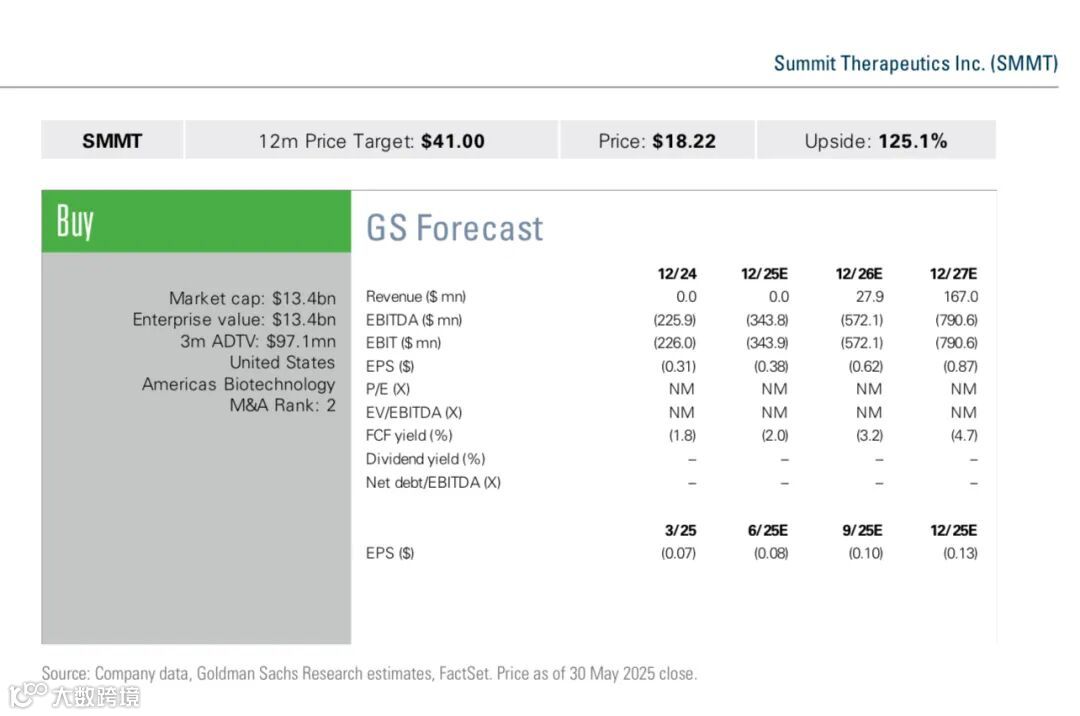 Summit Therapeutics Inc. (SMMT)

| SMMT | 12m Price Target: **$41.00** | Price: **$18.22** | Upside: **125.1%** |
|---|---|---|---|

Buy

Market cap: $13.4bn
Enterprise value: $13.4bn
3m ADTV: $97.1mn
United States
Americas Biotechnology
M&A Rank: 2

GS Forecast

| | 12/24 | 12/25E | 12/26E | 12/27E |
|---|---|---|---|---|
| Revenue ($ mn) | 0.0 | 0.0 | 27.9 | 167.0 |
| EBITDA ($ mn) | (225.9) | (343.8) | (572.1) | (790.6) |
| EBIT ($ mn) | (226.0) | (343.9) | (572.1) | (790.6) |
| EPS ($) | (0.31) | (0.38) | (0.62) | (0.87) |
| P/E (X) | NM | NM | NM | NM |
| EV/EBITDA (X) | NM | NM | NM | NM |
| FCF yield (%) | (1.8) | (2.0) | (3.2) | (4.7) |
| Dividend yield (%) | – | – | – | – |
| Net debt/EBITDA (X) | – | – | – | – |

| | 3/25 | 6/25E | 9/25E | 12/25E |
|---|---|---|---|---|
| EPS ($) | (0.07) | (0.08) | (0.10) | (0.13) |

Source: Company data, Goldman Sachs Research estimates, FactSet. Price as of 30 May 2025 close.

大数跨境